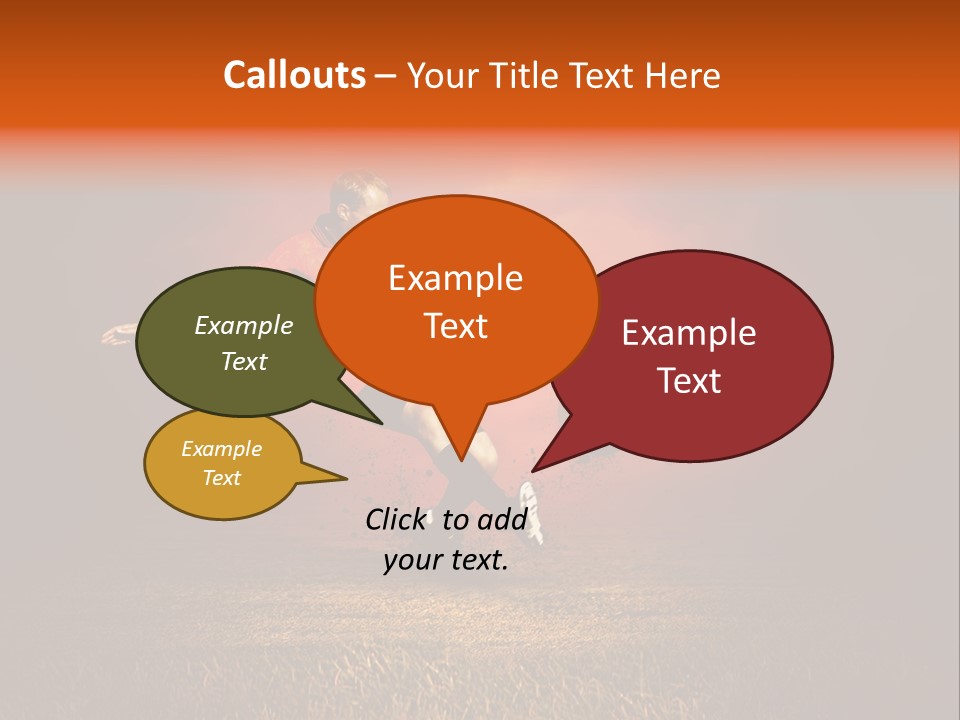 Callouts – Your Title Text Here

Example Text

Example Text

Example Text

Example Text

Click to add your text.